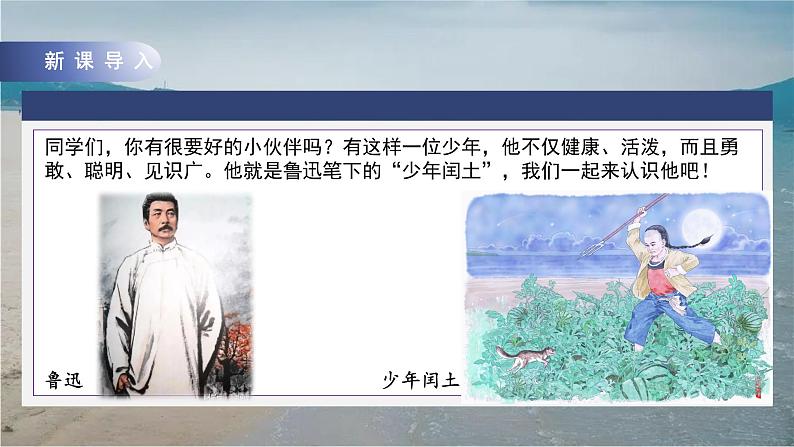 新课导入

同学们，你有很要好的小伙伴吗？有这样一位少年，他不仅健康、活泼，而且勇敢、聪明、见识广。他就是鲁迅笔下的“少年闰土”，我们一起来认识他吧！

鲁迅

少年闰土